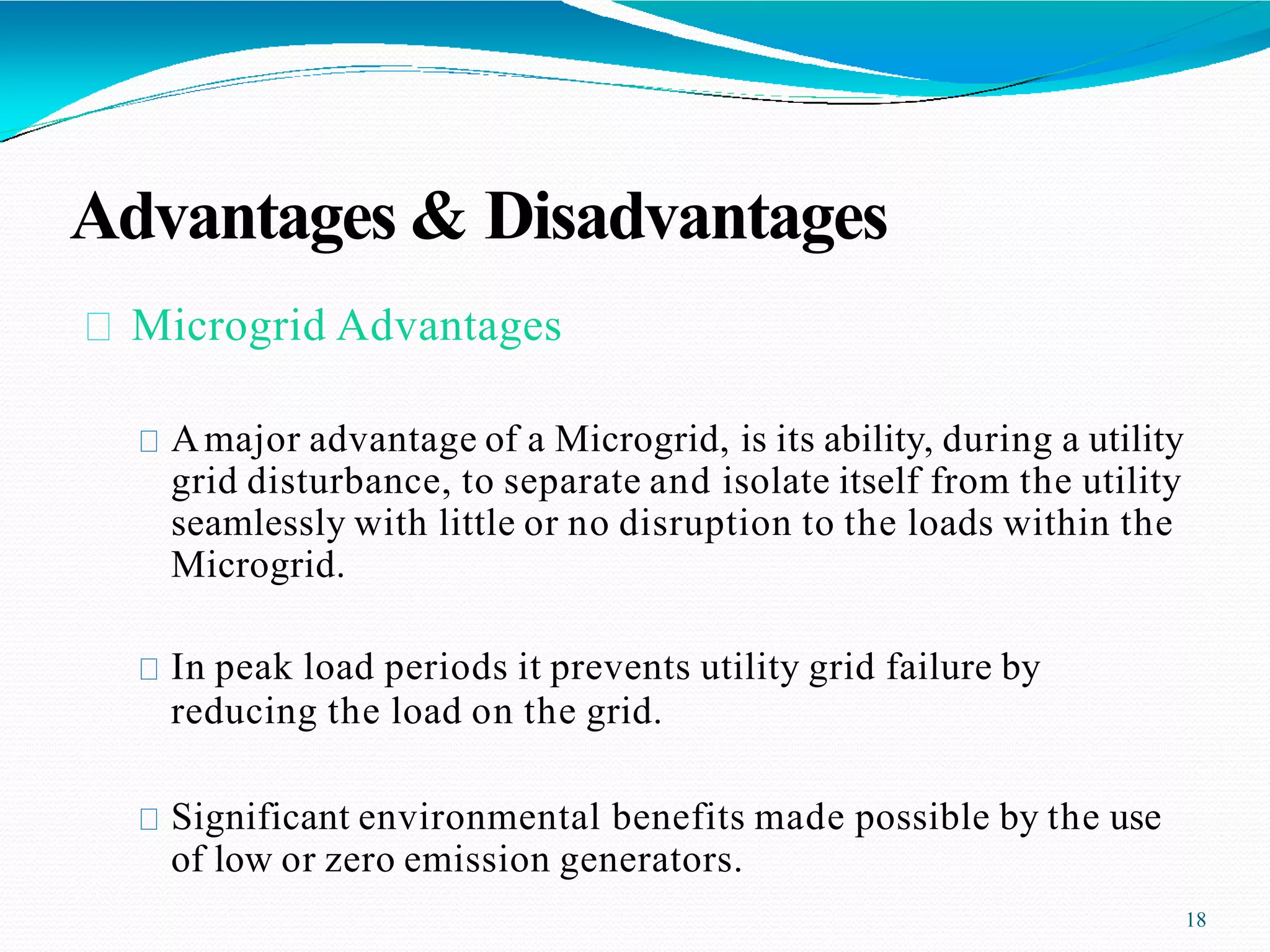 Advantages & Disadvantages

Microgrid Advantages

A major advantage of a Microgrid, is its ability, during a utility grid disturbance, to separate and isolate itself from the utility seamlessly with little or no disruption to the loads within the Microgrid.

In peak load periods it prevents utility grid failure by reducing the load on the grid.

Significant environmental benefits made possible by the use of low or zero emission generators.

18